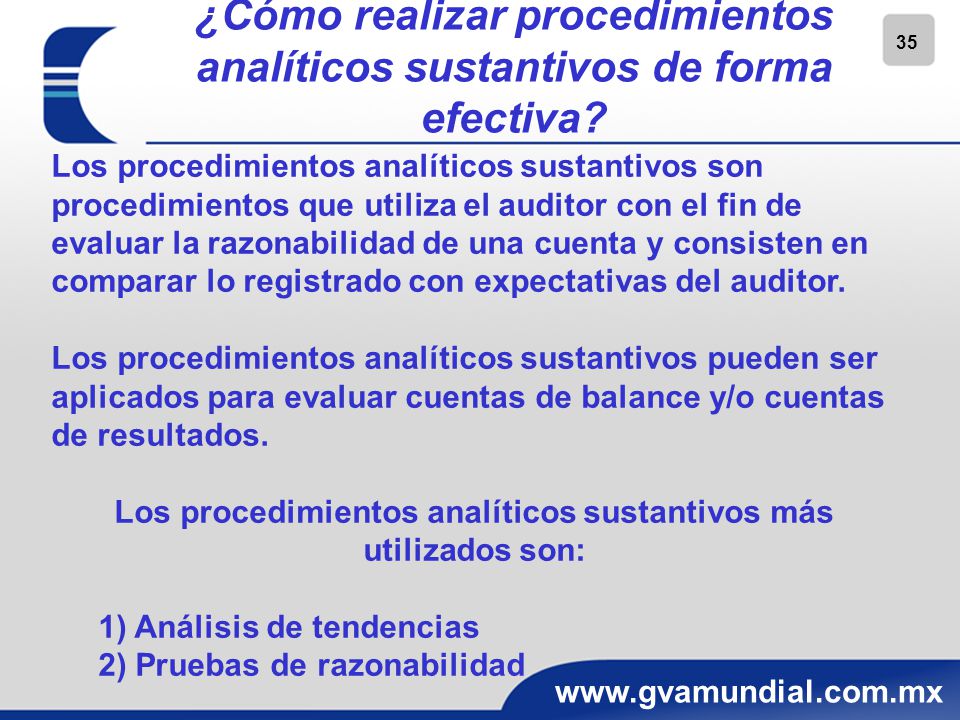 ¿Cómo realizar procedimientos analíticos sustantivos de forma efectiva?

35

Los procedimientos analíticos sustantivos son procedimientos que utiliza el auditor con el fin de evaluar la razonabilidad de una cuenta y consisten en comparar lo registrado con expectativas del auditor.

Los procedimientos analíticos sustantivos pueden ser aplicados para evaluar cuentas de balance y/o cuentas de resultados.

Los procedimientos analíticos sustantivos más utilizados son:

1) Análisis de tendencias
2) Pruebas de razonabilidad

www.gvamundial.com.mx